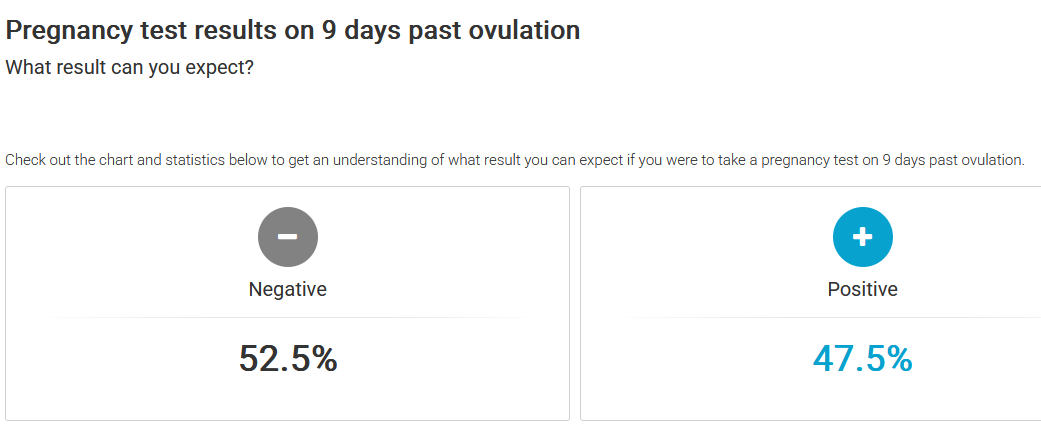 Pregnancy test results on 9 days past ovulation
What result can you expect?

Check out the chart and statistics below to get an understanding of what result you can expect if you were to take a pregnancy test on 9 days past ovulation.

−
Negative
52.5%

+
Positive
47.5%